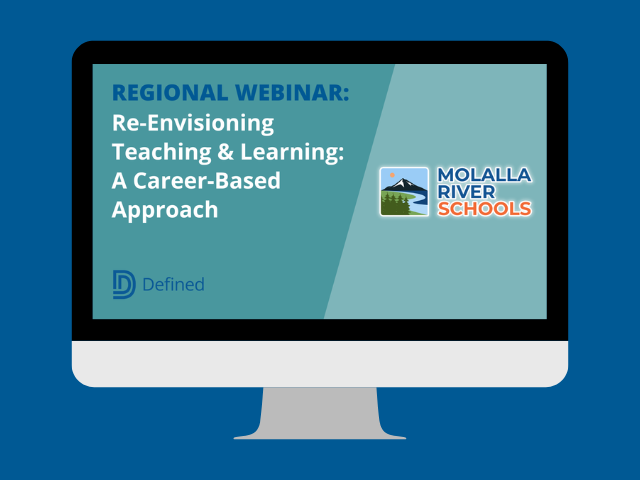 REGIONAL WEBINAR:
Re-Envisioning Teaching & Learning: A Career-Based Approach

Defined

MOLALLA RIVER SCHOOLS